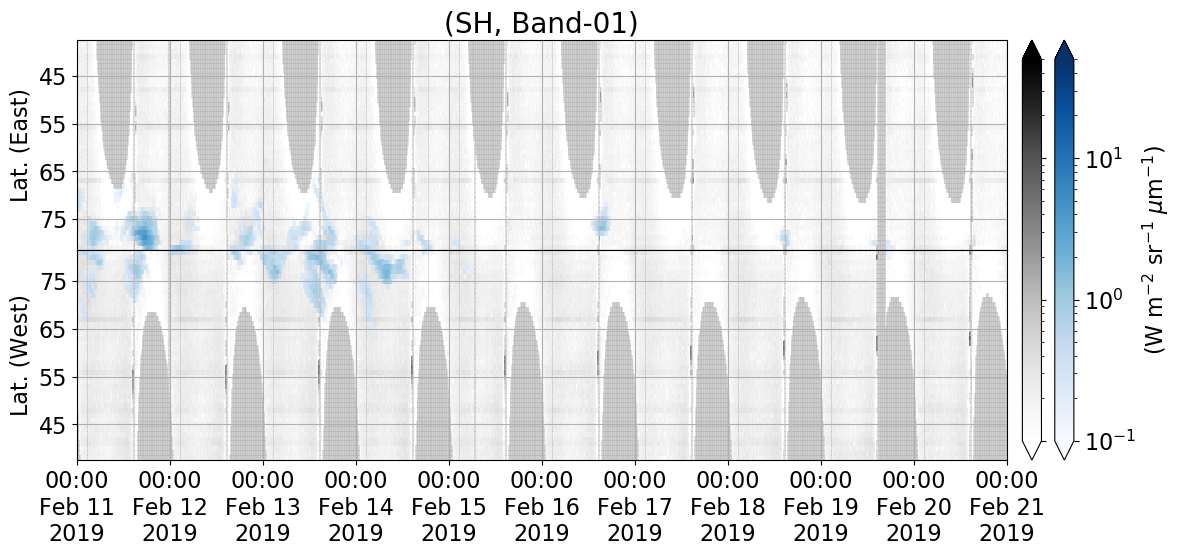 (SH, Band-01)

Lat. (East)

45
55
65
75

Lat. (West)

75
65
55
45

00:00 Feb 11 2019
00:00 Feb 12 2019
00:00 Feb 13 2019
00:00 Feb 14 2019
00:00 Feb 15 2019
00:00 Feb 16 2019
00:00 Feb 17 2019
00:00 Feb 18 2019
00:00 Feb 19 2019
00:00 Feb 20 2019
00:00 Feb 21 2019

$10^{1}$
$10^{0}$
$10^{-1}$

(W m$^{-2}$ sr$^{-1}$ $\mu$m$^{-1}$)